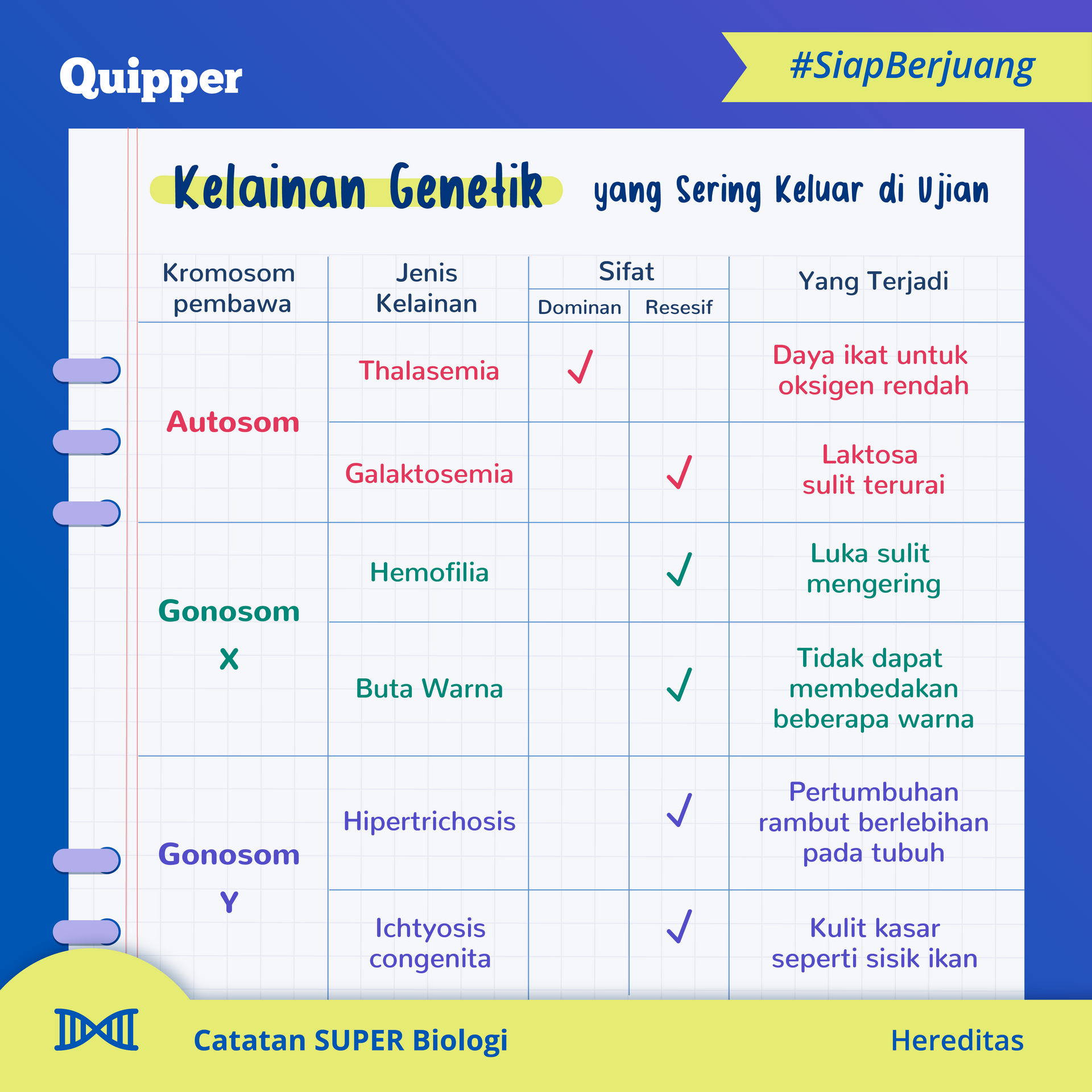 Quipper

#SiapBerjuang

Kelainan Genetik yang Sering Keluar di Ujian

| Kromosom pembawa | Jenis Kelainan | Sifat: Dominan | Sifat: Resesif | Yang Terjadi |
|---|---|---|---|---|
| Autosom | Thalasemia | ✓ | | Daya ikat untuk oksigen rendah |
| Autosom | Galaktosemia | | ✓ | Laktosa sulit terurai |
| Gonosom X | Hemofilia | | ✓ | Luka sulit mengering |
| Gonosom X | Buta Warna | | ✓ | Tidak dapat membedakan beberapa warna |
| Gonosom Y | Hipertrichosis | | ✓ | Pertumbuhan rambut berlebihan pada tubuh |
| Gonosom Y | Ichtyosis congenita | | ✓ | Kulit kasar seperti sisik ikan |

Catatan SUPER Biologi

Hereditas